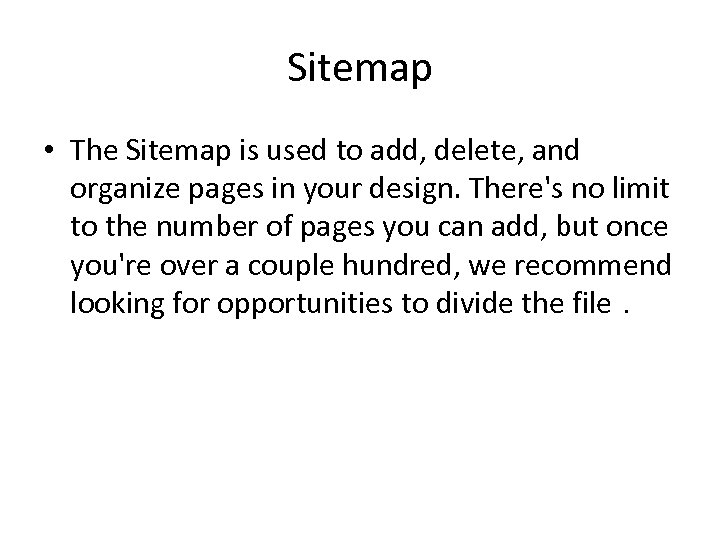 Sitemap

• The Sitemap is used to add, delete, and organize pages in your design. There's no limit to the number of pages you can add, but once you're over a couple hundred, we recommend looking for opportunities to divide the file .